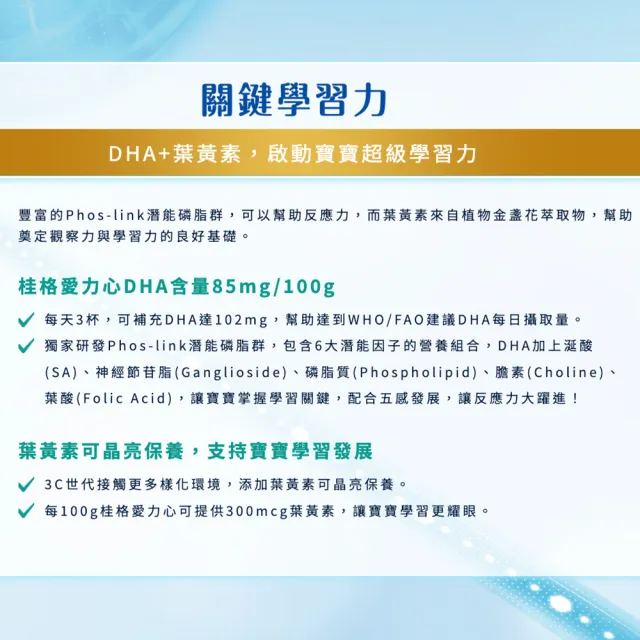 關鍵學習力

DHA+葉黃素，啟動寶寶超級學習力

豐富的Phos-link潛能磷脂群，可以幫助反應力，而葉黃素來自植物金盞花萃取物，幫助奠定觀察力與學習力的良好基礎。

桂格愛力心DHA含量85mg/100g

✓ 每天3杯，可補充DHA達102mg，幫助達到WHO/FAO建議DHA每日攝取量。
✓ 獨家研發Phos-link潛能磷脂群，包含6大潛能因子的營養組合，DHA加上涎酸(SA)、神經節苷脂(Ganglioside)、磷脂質(Phospholipid)、膽素(Choline)、葉酸(Folic Acid)，讓寶寶掌握學習關鍵，配合五感發展，讓反應力大躍進！

葉黃素可晶亮保養，支持寶寶學習發展

✓ 3C世代接觸更多樣化環境，添加葉黃素可晶亮保養。
✓ 每100g桂格愛力心可提供300mcg葉黃素，讓寶寶學習更耀眼。